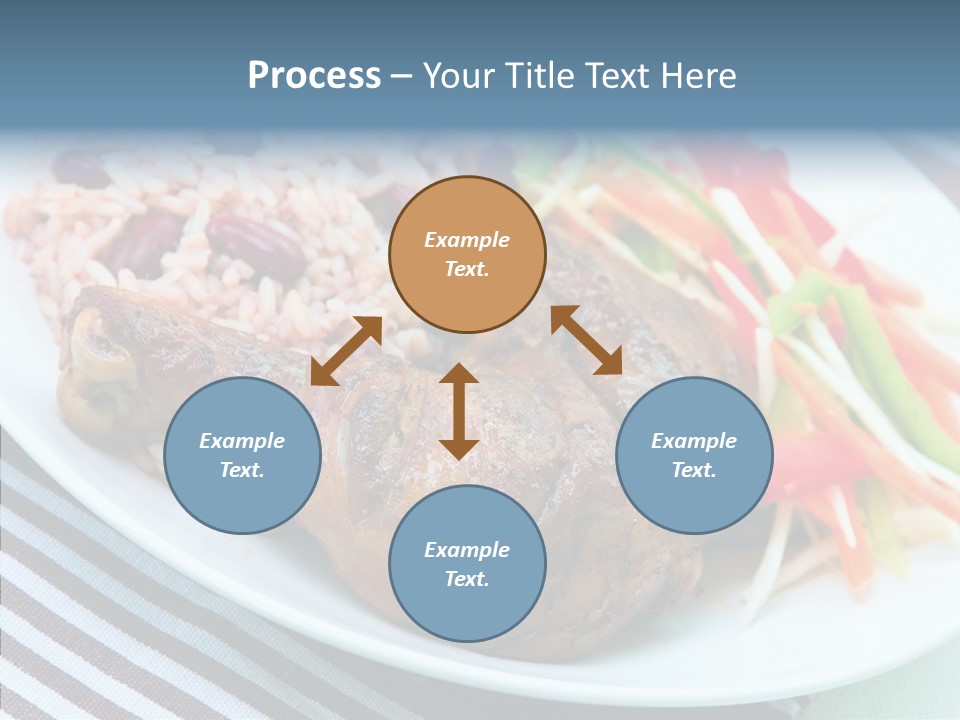 Process – Your Title Text Here

Example Text.

Example Text.

Example Text.

Example Text.